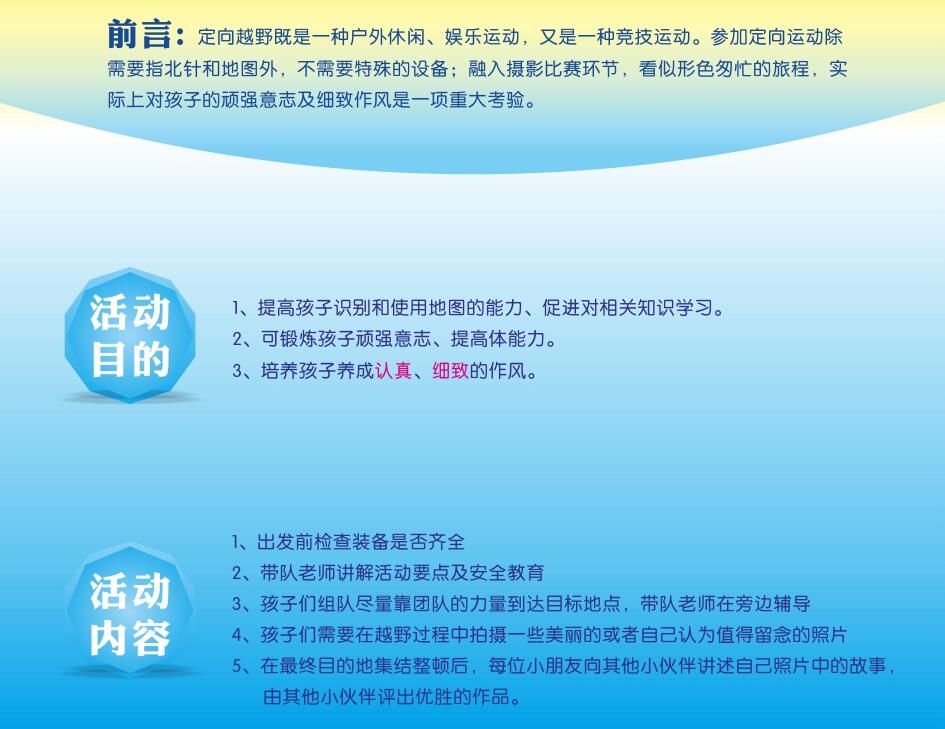 前言：定向越野既是一种户外休闲、娱乐运动，又是一种竞技运动。参加定向运动除需要指北针和地图外，不需要特殊的设备；融入摄影比赛环节，看似形色匆忙的旅程，实际上对孩子的顽强意志及细致作风是一项重大考验。

活动目的

1、提高孩子识别和使用地图的能力、促进对相关知识学习。
2、可锻炼孩子顽强意志、提高体能力。
3、培养孩子养成认真、细致的作风。

活动内容

1、出发前检查装备是否齐全
2、带队老师讲解活动要点及安全教育
3、孩子们组队尽量靠团队的力量到达目标地点，带队老师在旁边辅导
4、孩子们需要在越野过程中拍摄一些美丽的或者自己认为值得留念的照片
5、在最终目的地集结整顿后，每位小朋友向其他小伙伴讲述自己照片中的故事，由其他小伙伴评出优胜的作品。